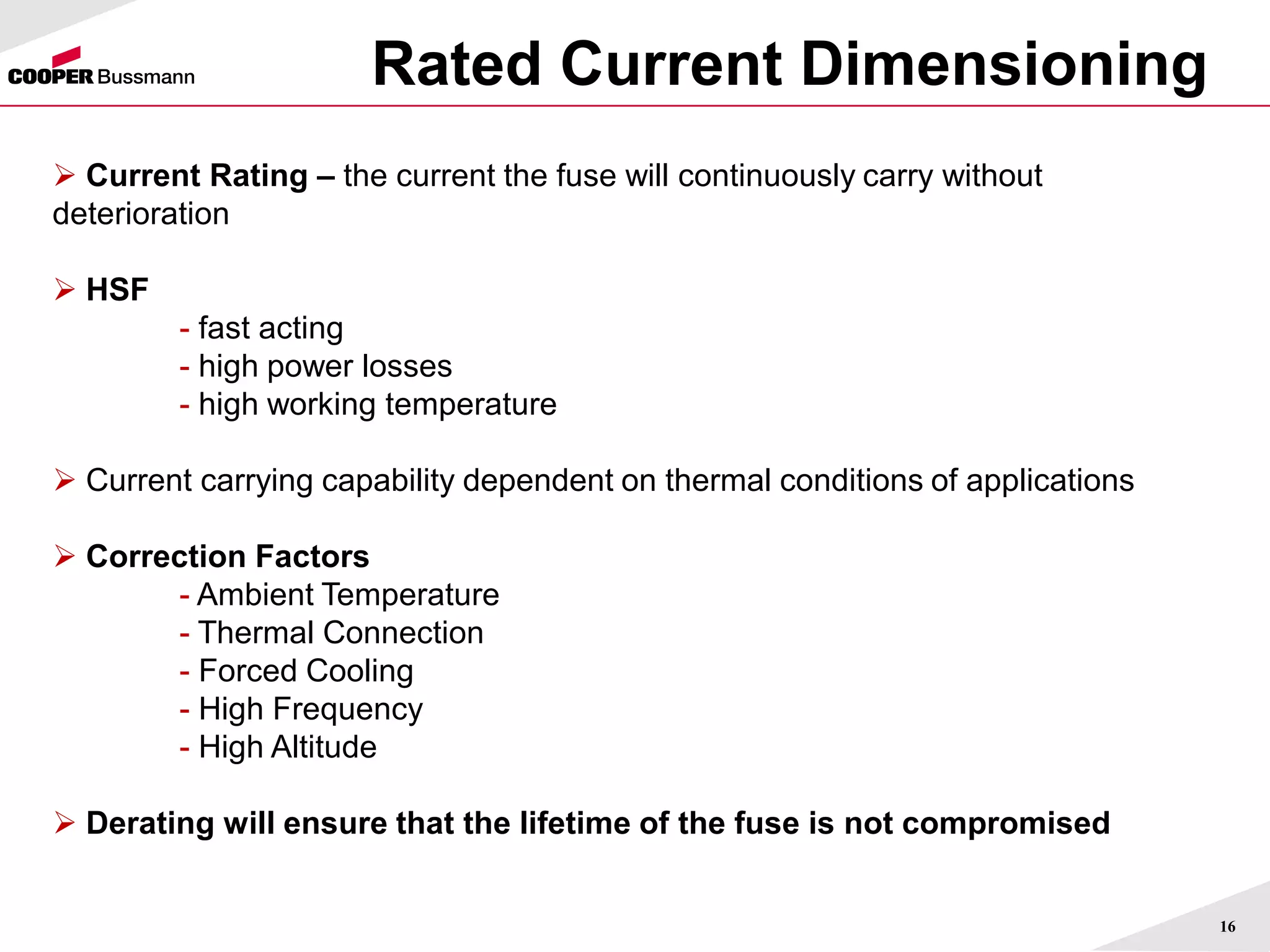 COOPER Bussmann

Rated Current Dimensioning

➢ Current Rating – the current the fuse will continuously carry without deterioration

➢ HSF
- fast acting
- high power losses
- high working temperature

➢ Current carrying capability dependent on thermal conditions of applications

➢ Correction Factors
- Ambient Temperature
- Thermal Connection
- Forced Cooling
- High Frequency
- High Altitude

➢ Derating will ensure that the lifetime of the fuse is not compromised

16